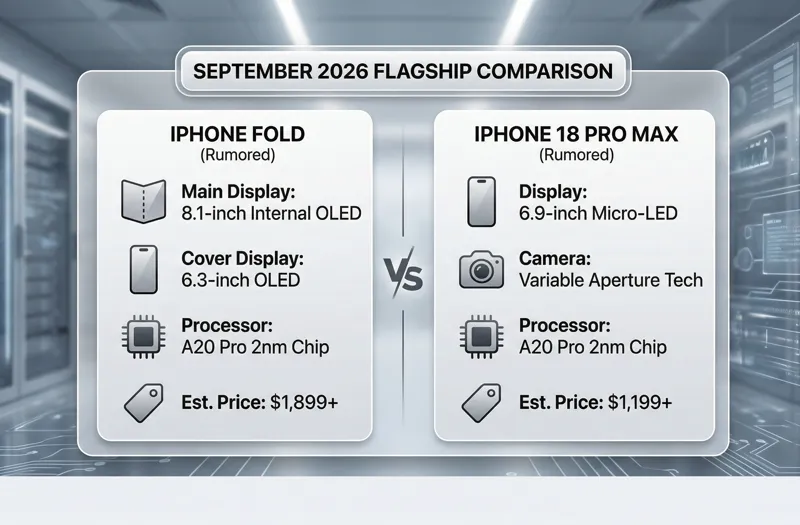 SEPTEMBER 2026 FLAGSHIP COMPARISON

IPHONE FOLD
(Rumored)

Main Display:
8.1-inch Internal OLED

Cover Display:
6.3-inch OLED

Processor:
A20 Pro 2nm Chip

Est. Price: $1,899+

VS

IPHONE 18 PRO MAX
(Rumored)

Display:
6.9-inch Micro-LED

Camera:
Variable Aperture Tech

Processor:
A20 Pro 2nm Chip

Est. Price: $1,199+